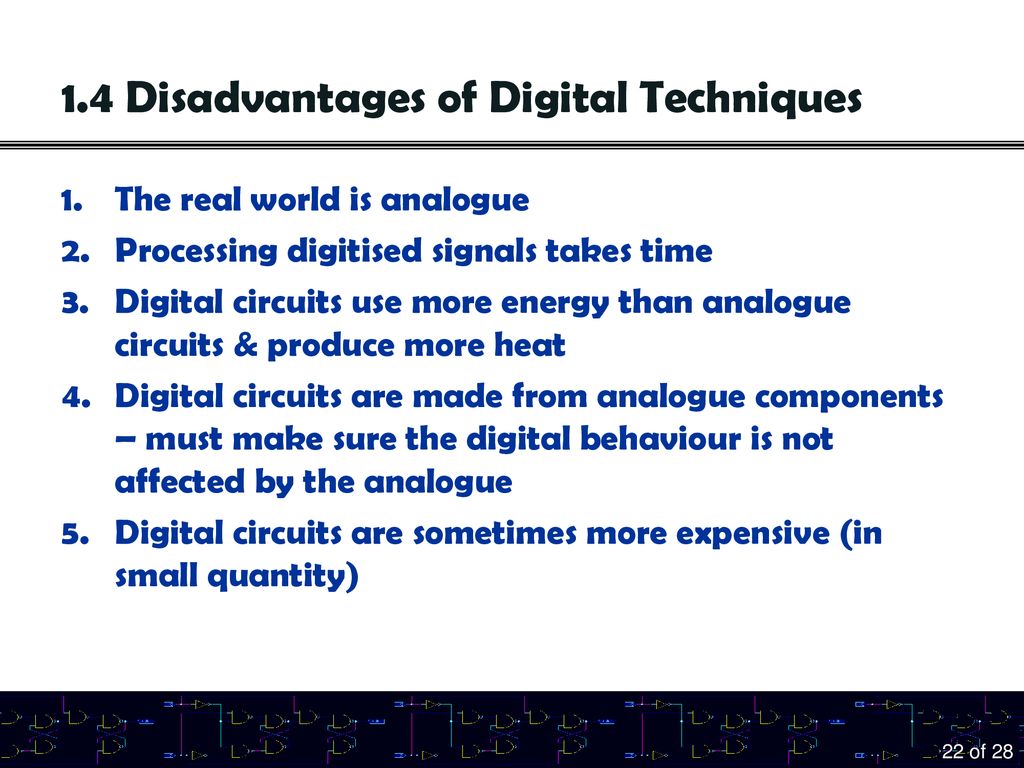 1.4 Disadvantages of Digital Techniques

1. The real world is analogue
2. Processing digitised signals takes time
3. Digital circuits use more energy than analogue circuits & produce more heat
4. Digital circuits are made from analogue components – must make sure the digital behaviour is not affected by the analogue
5. Digital circuits are sometimes more expensive (in small quantity)

22 of 28